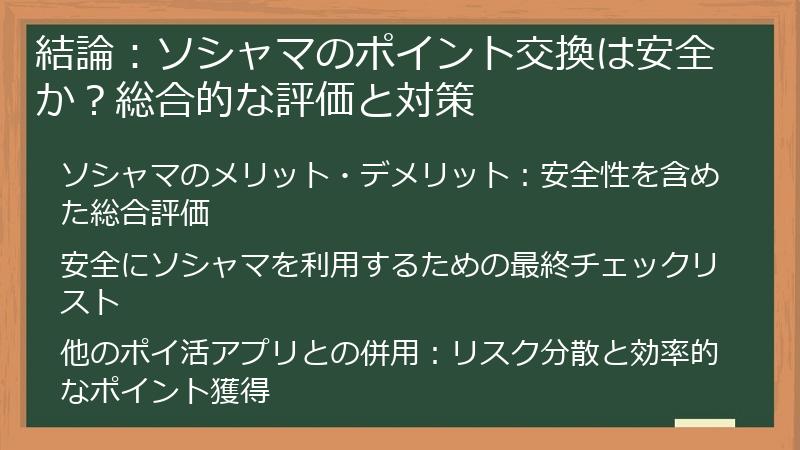 結論：ソシャマのポイント交換は安全か？総合的な評価と対策

ソシャマのメリット・デメリット：安全性を含めた総合評価

安全にソシャマを利用するための最終チェックリスト

他のポイ活アプリとの併用：リスク分散と効率的なポイント獲得